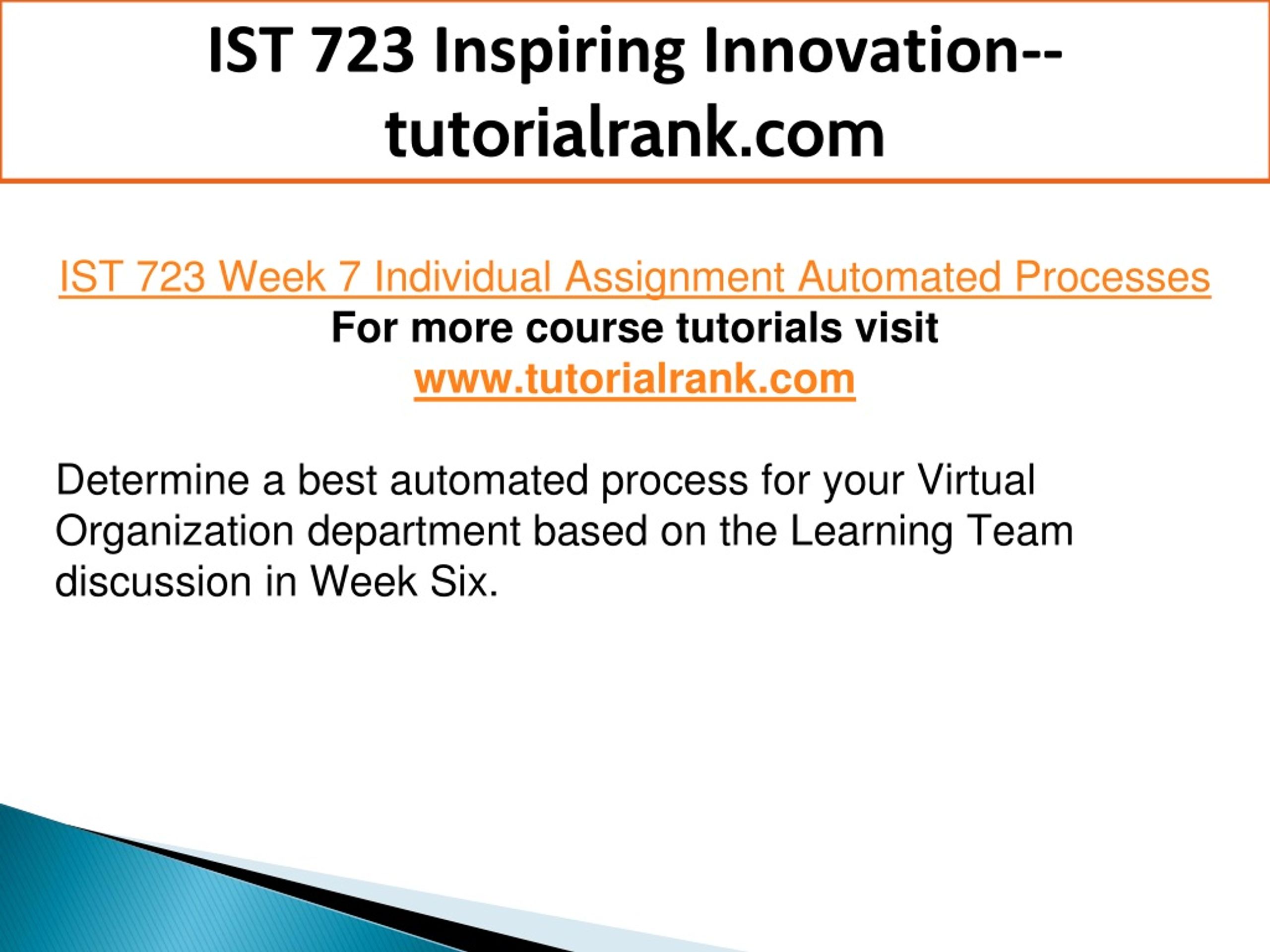 IST 723 Inspiring Innovation--tutorialrank.com

IST 723 Week 7 Individual Assignment Automated Processes
For more course tutorials visit
www.tutorialrank.com

Determine a best automated process for your Virtual Organization department based on the Learning Team discussion in Week Six.